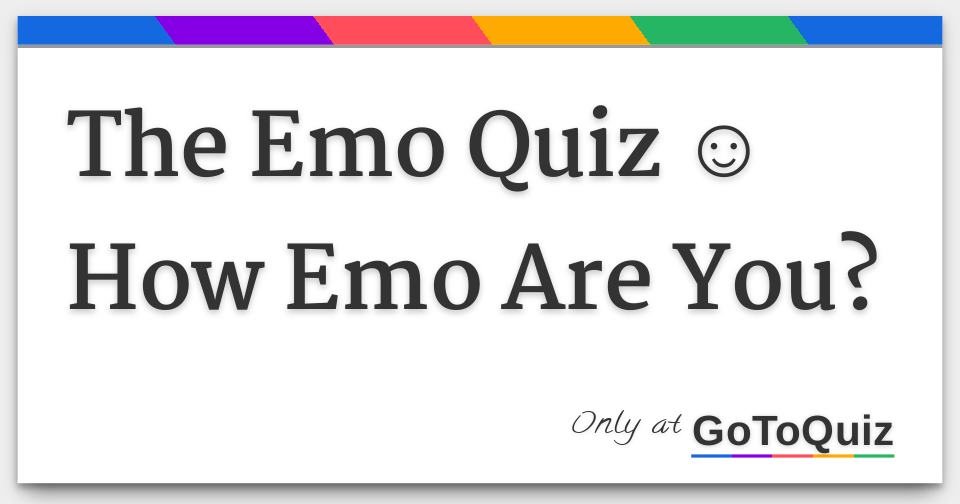 The Emo Quiz ☺ How Emo Are You?

Only at GoToQuiz